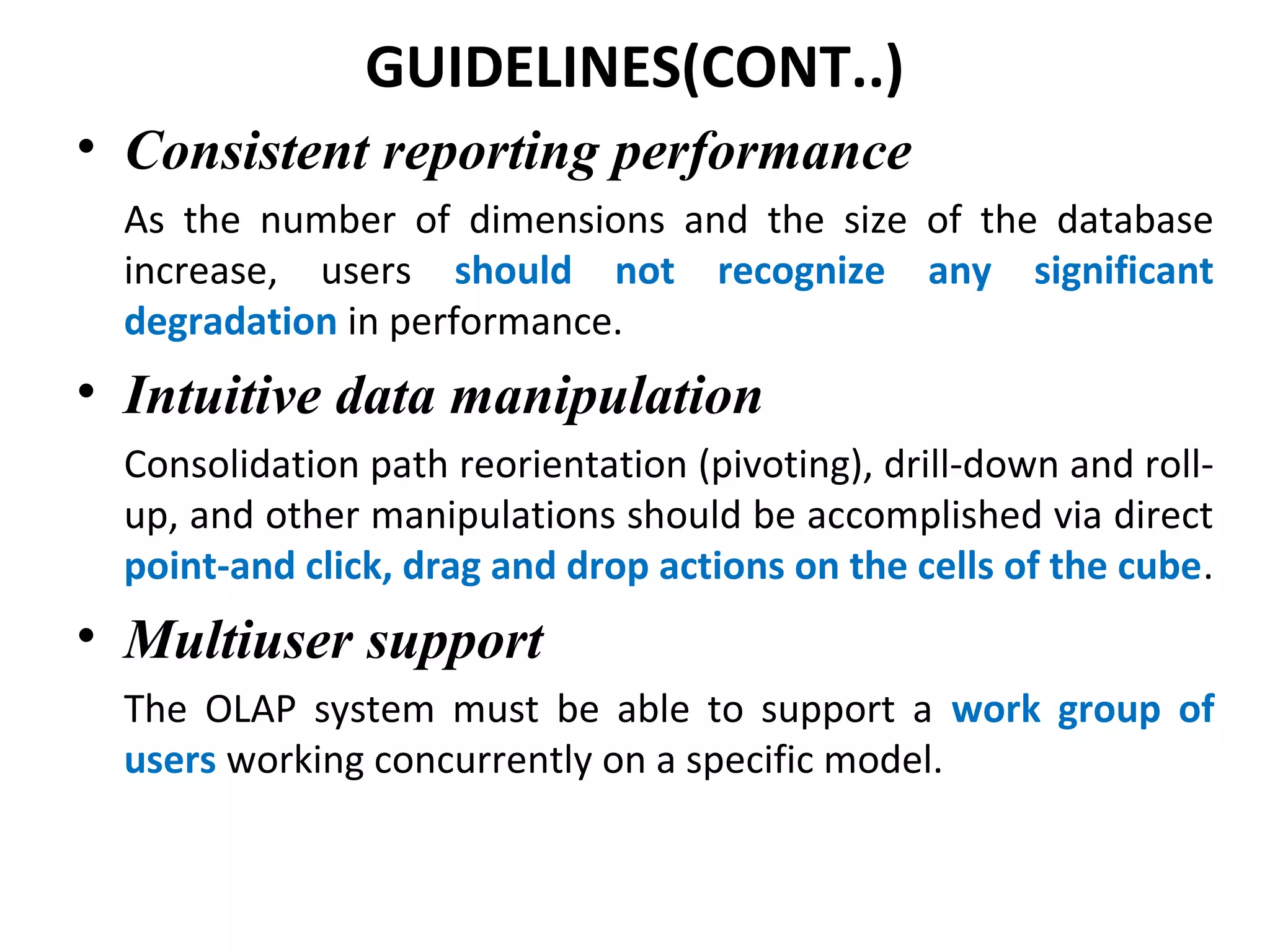 GUIDELINES(CONT..)

• Consistent reporting performance

As the number of dimensions and the size of the database increase, users should not recognize any significant degradation in performance.

• Intuitive data manipulation

Consolidation path reorientation (pivoting), drill-down and roll-up, and other manipulations should be accomplished via direct point-and click, drag and drop actions on the cells of the cube.

• Multiuser support

The OLAP system must be able to support a work group of users working concurrently on a specific model.